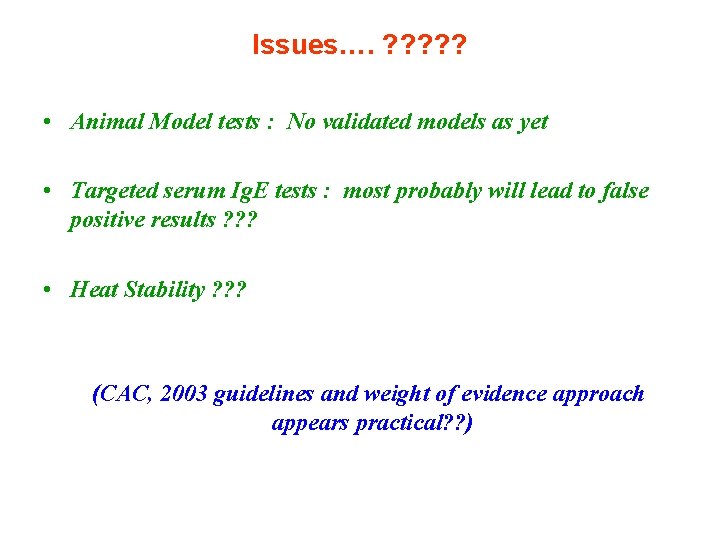 Issues.... ?????

• Animal Model tests : No validated models as yet

• Targeted serum IgE tests : most probably will lead to false positive results ???

• Heat Stability ???

(CAC, 2003 guidelines and weight of evidence approach appears practical??)